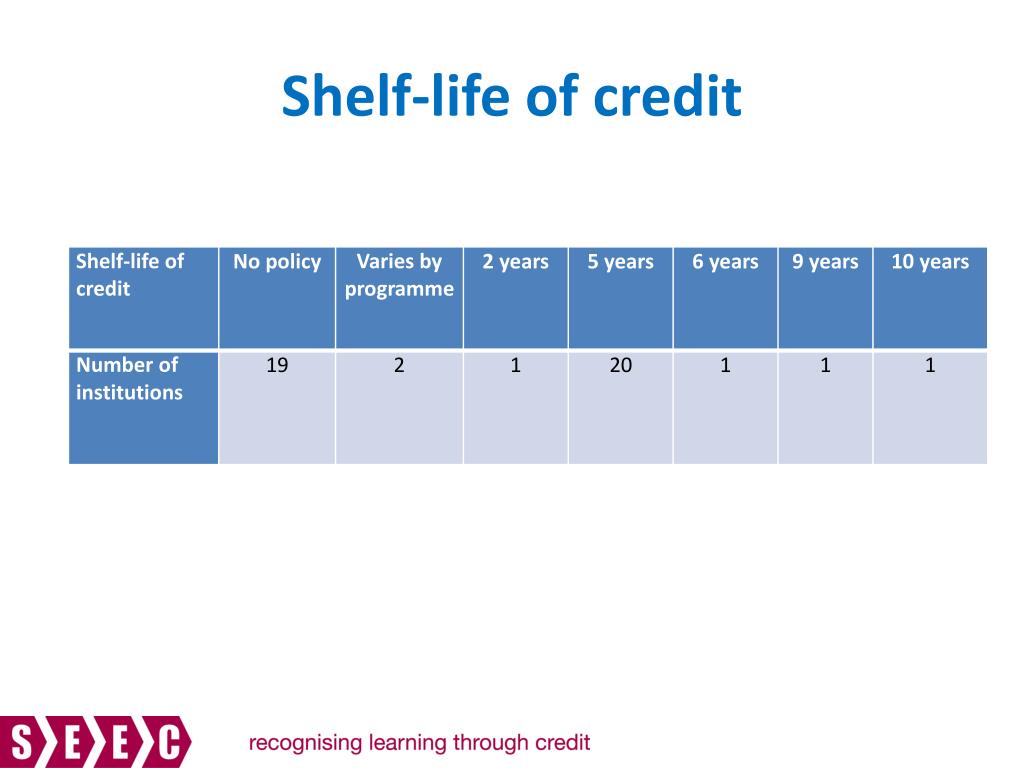 Shelf-life of credit

| Shelf-life of credit | No policy | Varies by programme | 2 years | 5 years | 6 years | 9 years | 10 years |
|---|---|---|---|---|---|---|---|
| Number of institutions | 19 | 2 | 1 | 20 | 1 | 1 | 1 |

SEEC recognising learning through credit